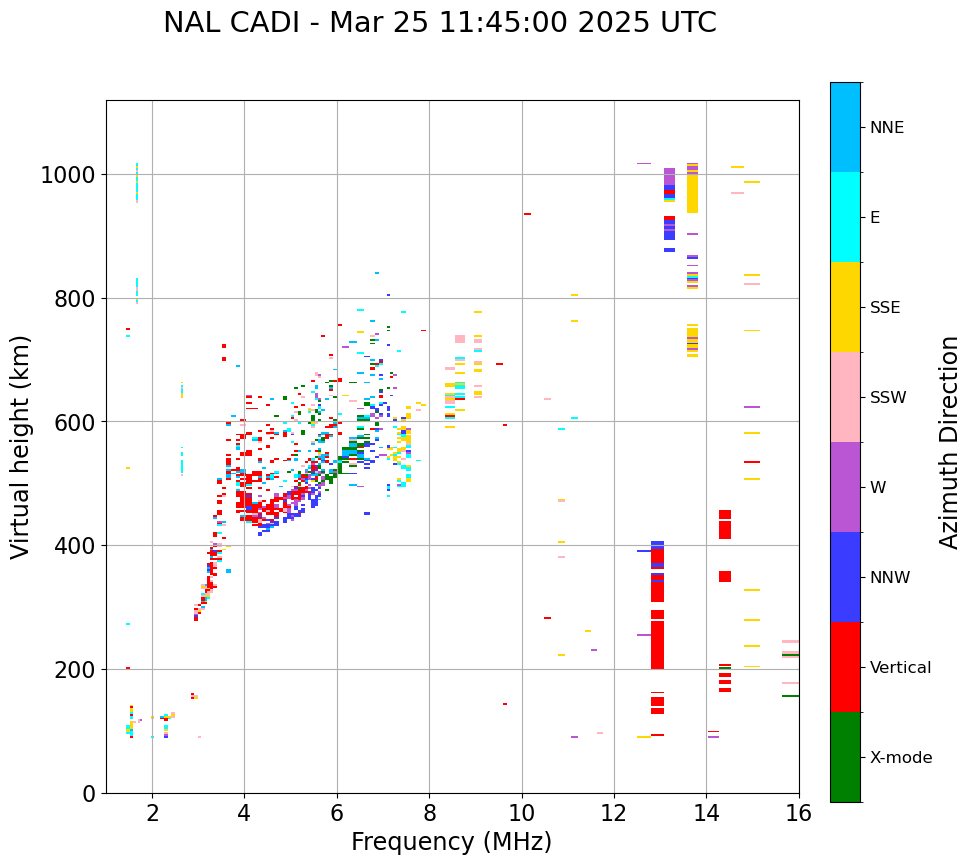 NAL CADI - Mar 25 11:45:00 2025 UTC

Virtual height (km)

1000
800
600
400
200
0

2
4
6
8
10
12
14
16

Frequency (MHz)

NNE
E
SSE
SSW
W
NNW
Vertical
X-mode

Azimuth Direction